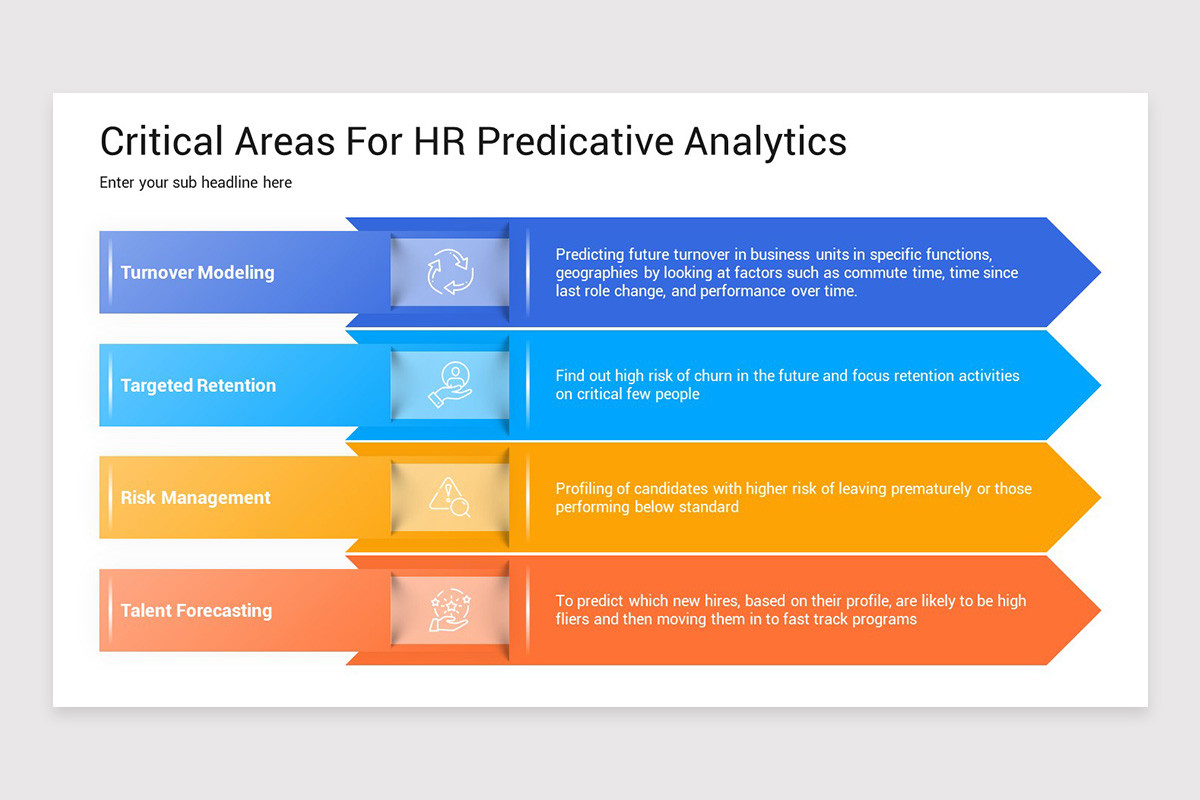 Critical Areas For HR Predicative Analytics

Enter your sub headline here

Turnover Modeling

Predicting future turnover in business units in specific functions, geographies by looking at factors such as commute time, time since last role change, and performance over time.

Targeted Retention

Find out high risk of churn in the future and focus retention activities on critical few people

Risk Management

Profiling of candidates with higher risk of leaving prematurely or those performing below standard

Talent Forecasting

To predict which new hires, based on their profile, are likely to be high fliers and then moving them in to fast track programs